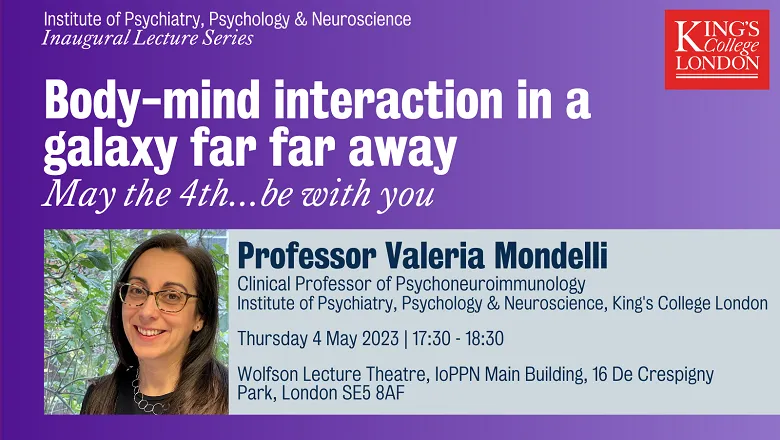 Institute of Psychiatry, Psychology & Neuroscience
Inaugural Lecture Series

KING'S College LONDON

Body-mind interaction in a galaxy far far away

May the 4th...be with you

Professor Valeria Mondelli

Clinical Professor of Psychoneuroimmunology
Institute of Psychiatry, Psychology & Neuroscience, King's College London

Thursday 4 May 2023 | 17:30 - 18:30

Wolfson Lecture Theatre, IoPPN Main Building, 16 De Crespigny Park, London SE5 8AF